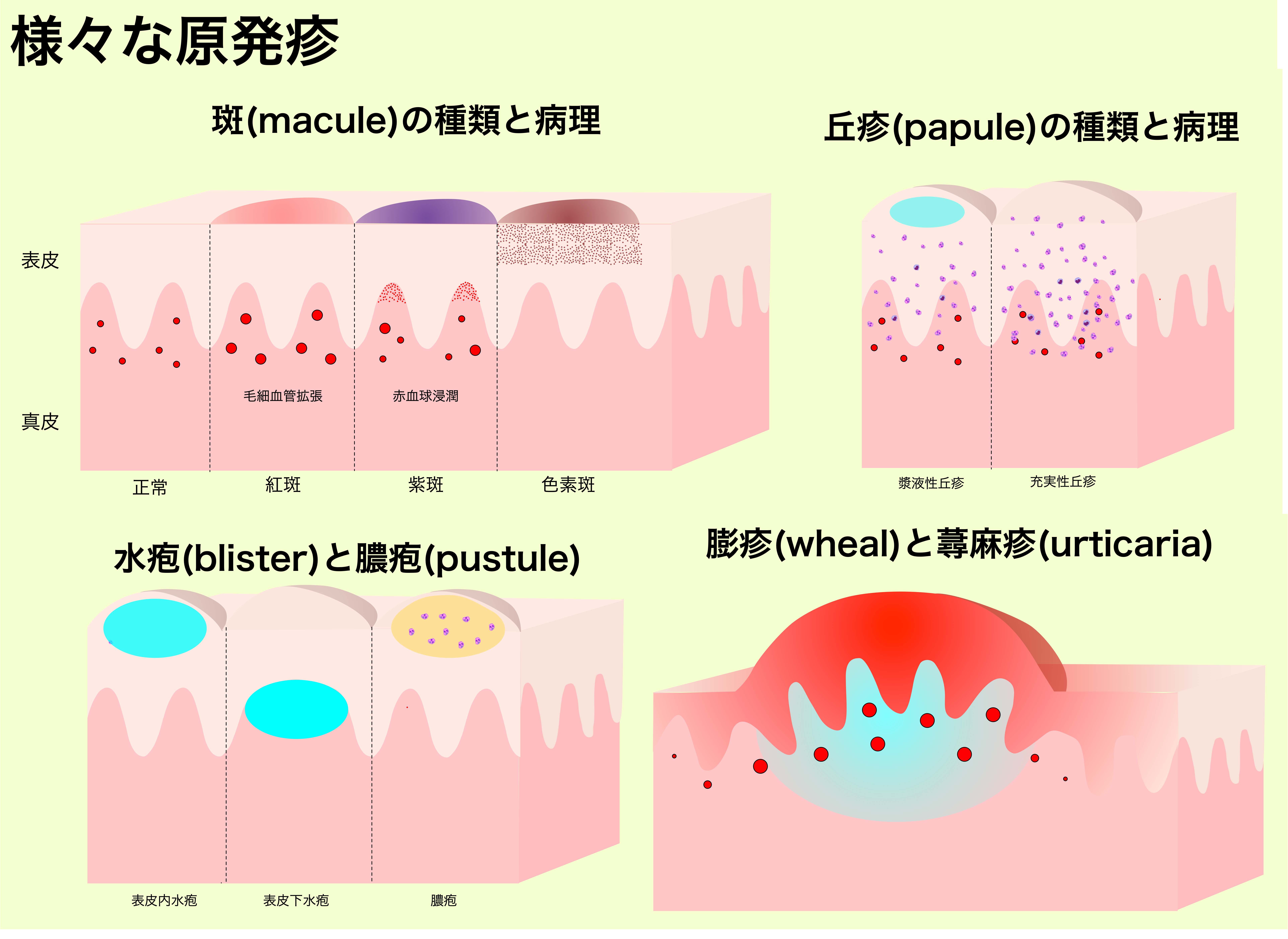 様々な原発疹

斑(macule)の種類と病理

表皮

真皮

毛細血管拡張

赤血球浸潤

正常

紅斑

紫斑

色素斑

丘疹(papule)の種類と病理

漿液性丘疹

充実性丘疹

水疱(blister)と膿疱(pustule)

表皮内水疱

表皮下水疱

膿疱

膨疹(wheal)と蕁麻疹(urticaria)